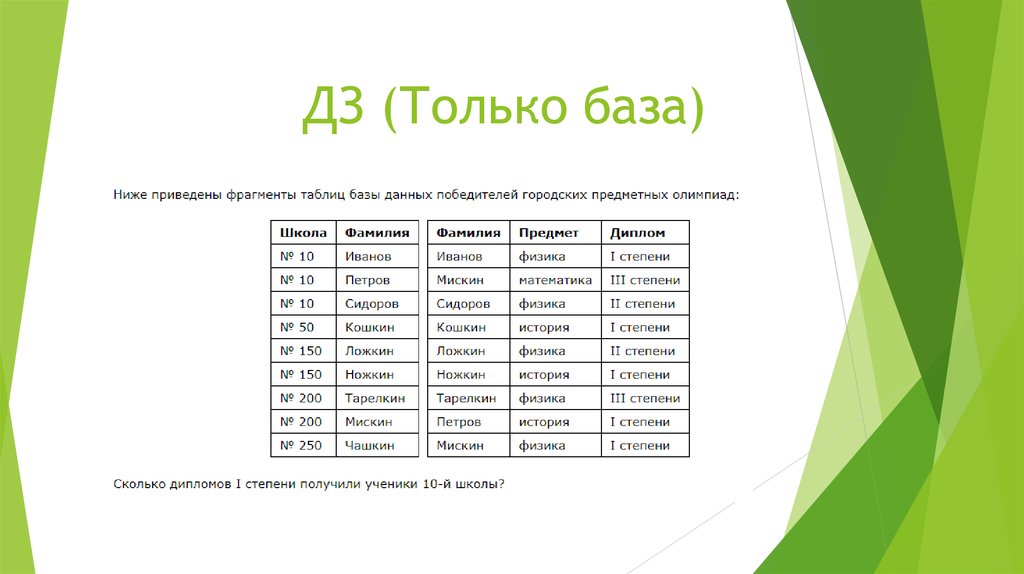 ДЗ (Только база)

Ниже приведены фрагменты таблиц базы данных победителей городских предметных олимпиад:

| Школа | Фамилия |
|---|---|
| № 10 | Иванов |
| № 10 | Петров |
| № 10 | Сидоров |
| № 50 | Кошкин |
| № 150 | Ложкин |
| № 150 | Ножкин |
| № 200 | Тарелкин |
| № 200 | Мискин |
| № 250 | Чашкин |

| Фамилия | Предмет | Диплом |
|---|---|---|
| Иванов | физика | I степени |
| Мискин | математика | III степени |
| Сидоров | физика | II степени |
| Кошкин | история | I степени |
| Ложкин | физика | II степени |
| Ножкин | история | I степени |
| Тарелкин | физика | III степени |
| Петров | история | I степени |
| Мискин | физика | I степени |

Сколько дипломов I степени получили ученики 10-й школы?